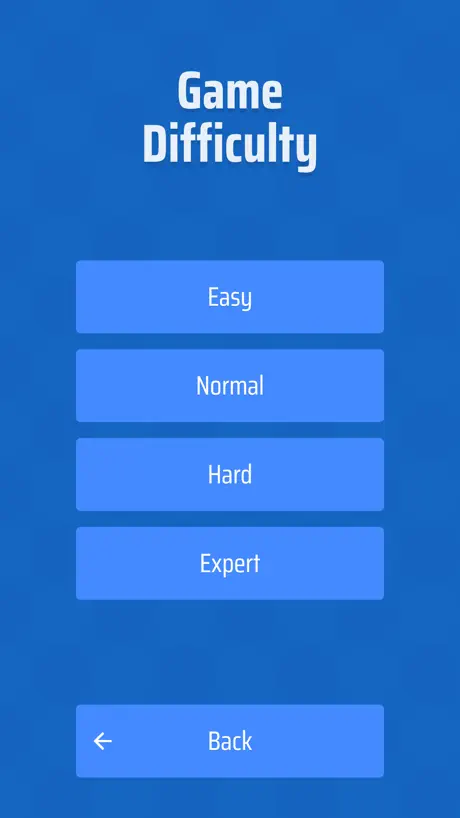 Game Difficulty

Easy

Normal

Hard

Expert

← Back